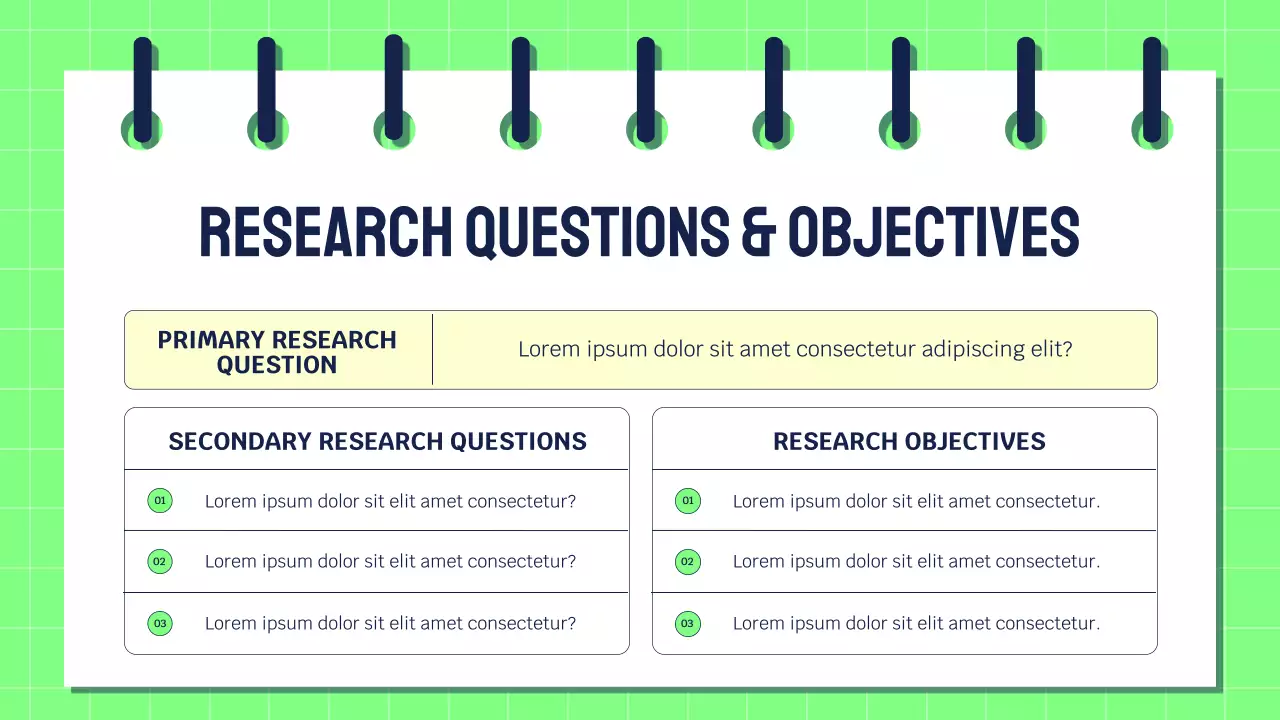 RESEARCH QUESTIONS & OBJECTIVES

PRIMARY RESEARCH QUESTION

Lorem ipsum dolor sit amet consectetur adipiscing elit?

SECONDARY RESEARCH QUESTIONS

01 Lorem ipsum dolor sit elit amet consectetur?

02 Lorem ipsum dolor sit elit amet consectetur?

03 Lorem ipsum dolor sit elit amet consectetur?

RESEARCH OBJECTIVES

01 Lorem ipsum dolor sit elit amet consectetur.

02 Lorem ipsum dolor sit elit amet consectetur.

03 Lorem ipsum dolor sit elit amet consectetur.